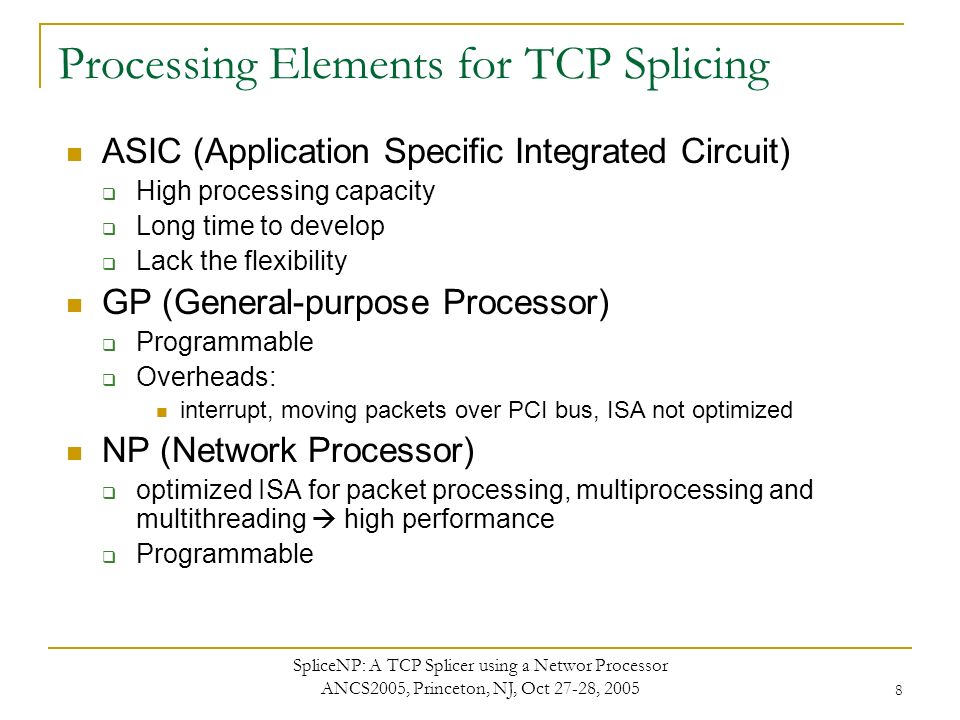 Processing Elements for TCP Splicing

ASIC (Application Specific Integrated Circuit)
High processing capacity
Long time to develop
Lack the flexibility

GP (General-purpose Processor)
Programmable
Overheads:
interrupt, moving packets over PCI bus, ISA not optimized

NP (Network Processor)
optimized ISA for packet processing, multiprocessing and multithreading → high performance
Programmable

SpliceNP: A TCP Splicer using a Networ Processor
ANCS2005, Princeton, NJ, Oct 27-28, 2005

8